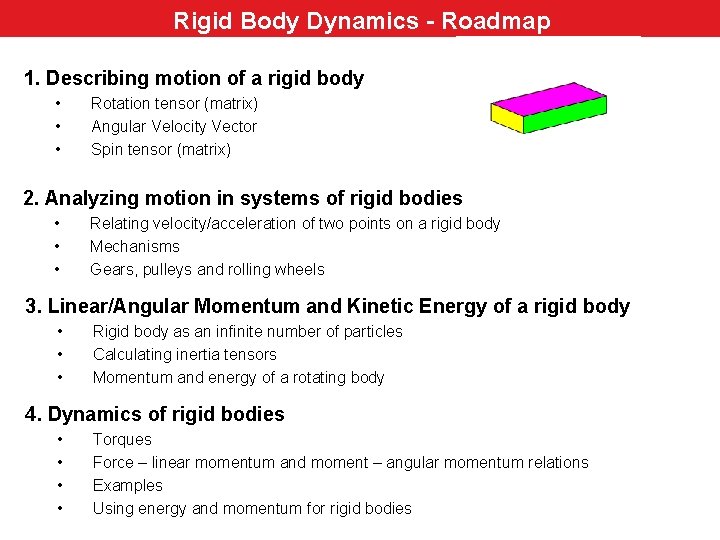 Rigid Body Dynamics - Roadmap

1. Describing motion of a rigid body
• Rotation tensor (matrix)
• Angular Velocity Vector
• Spin tensor (matrix)

2. Analyzing motion in systems of rigid bodies
• Relating velocity/acceleration of two points on a rigid body
• Mechanisms
• Gears, pulleys and rolling wheels

3. Linear/Angular Momentum and Kinetic Energy of a rigid body
• Rigid body as an infinite number of particles
• Calculating inertia tensors
• Momentum and energy of a rotating body

4. Dynamics of rigid bodies
• Torques
• Force – linear momentum and moment – angular momentum relations
• Examples
• Using energy and momentum for rigid bodies